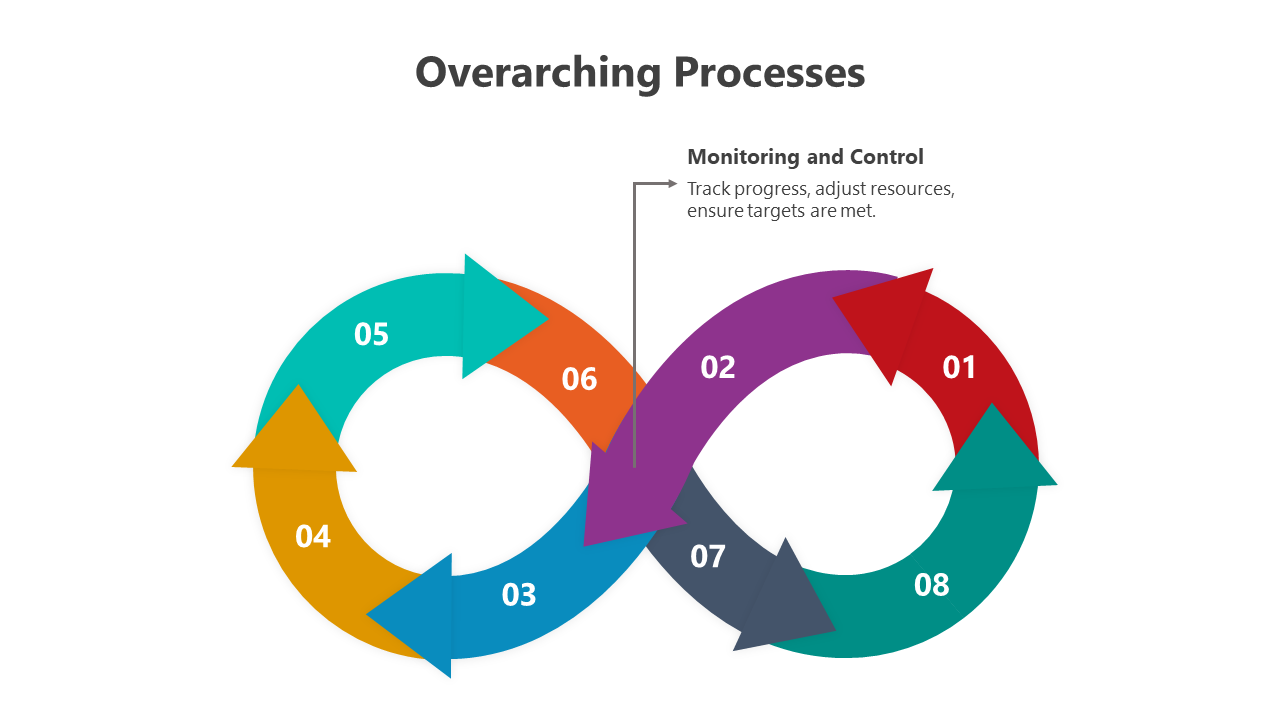 Overarching Processes

Monitoring and Control
Track progress, adjust resources, ensure targets are met.

05
06
02
01
04
03
07
08